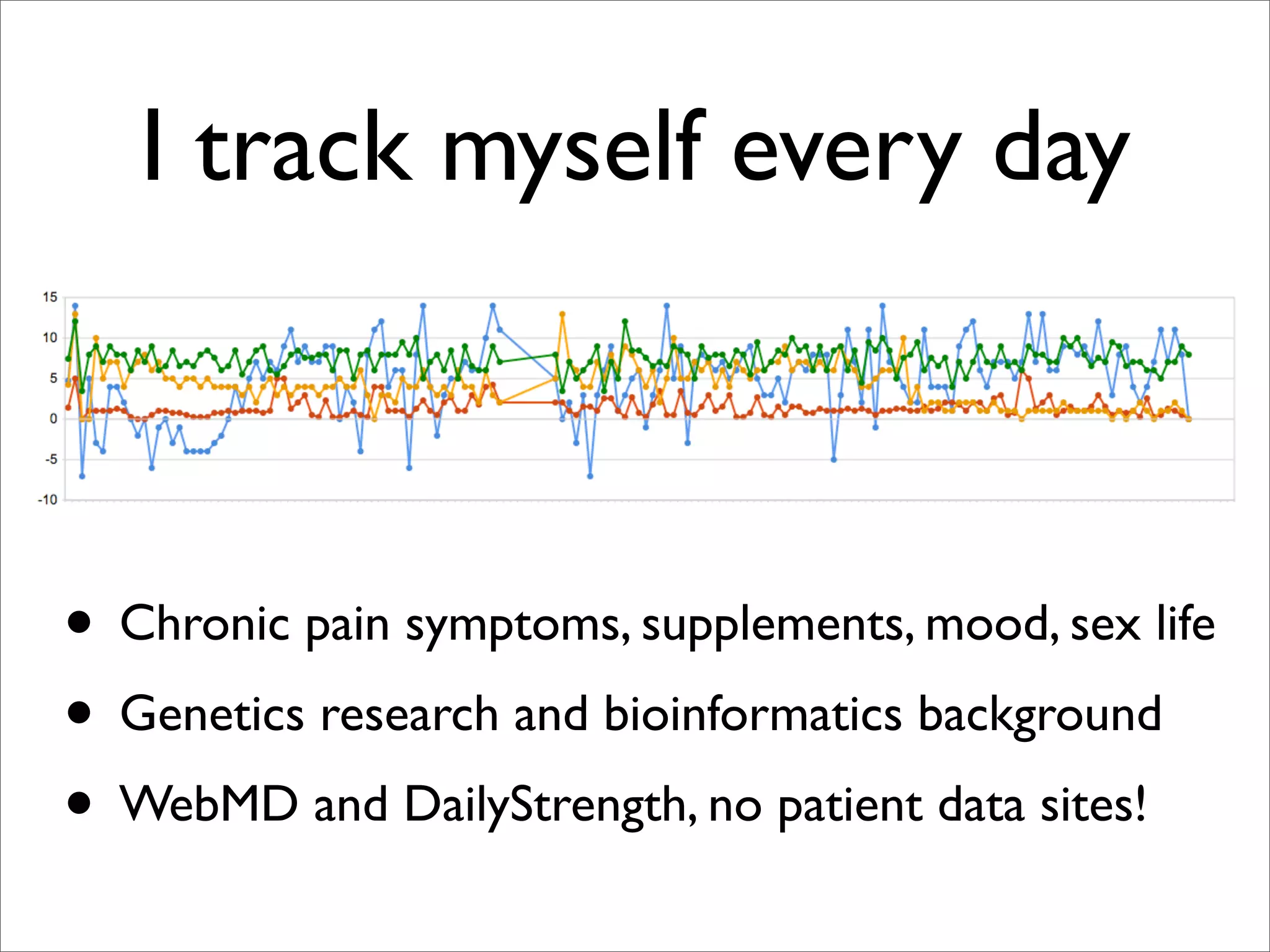 I track myself every day

15
10
5
0
-5
-10

• Chronic pain symptoms, supplements, mood, sex life
• Genetics research and bioinformatics background
• WebMD and DailyStrength, no patient data sites!